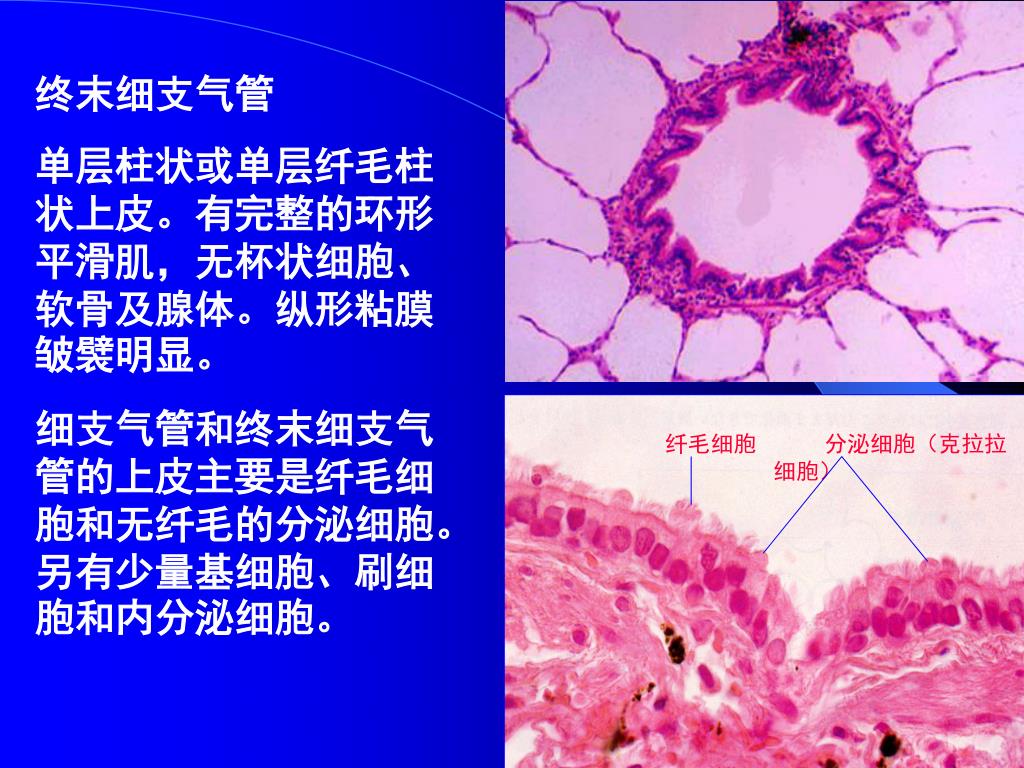 终末细支气管

单层柱状或单层纤毛柱状上皮。有完整的环形平滑肌，无杯状细胞、软骨及腺体。纵形粘膜皱襞明显。

细支气管和终末细支气管的上皮主要是纤毛细胞和无纤毛的分泌细胞。另有少量基细胞、刷细胞和内分泌细胞。

纤毛细胞

分泌细胞（克拉拉细胞）